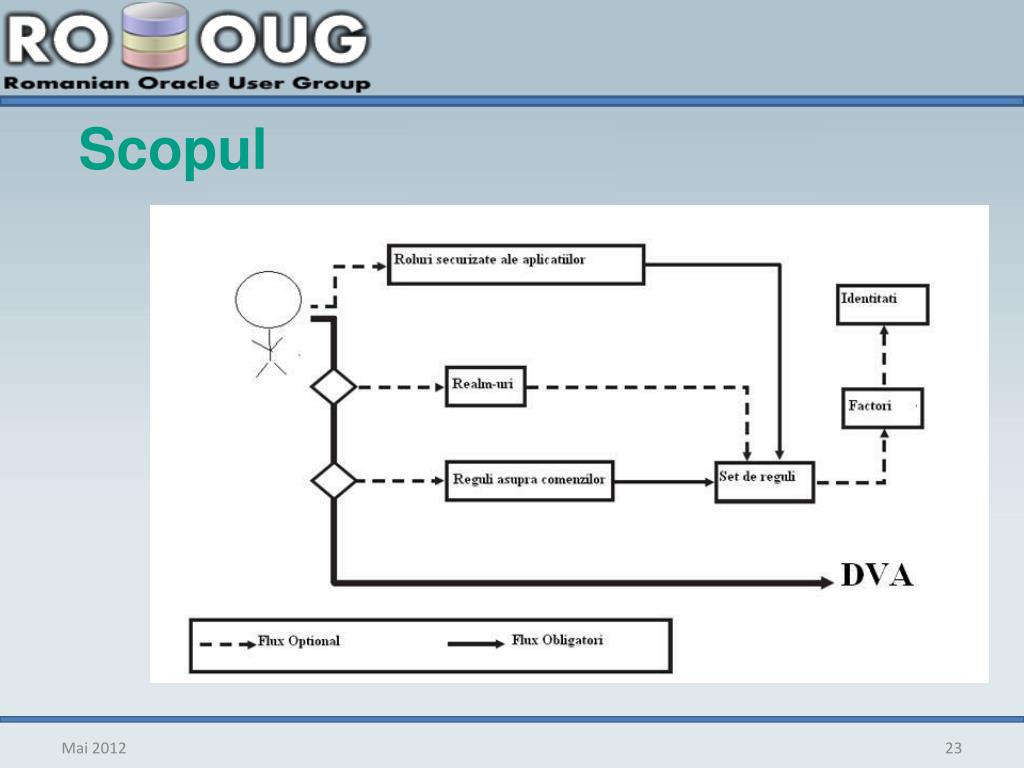 RO OUG
Romanian Oracle User Group

Scopul

Roluri securizate ale aplicatiilor

Identitati

Realm-uri

Factori

Reguli asupra comenzilor

Set de reguli

DVA

Flux Optional

Flux Obligatori

Mai 2012

23